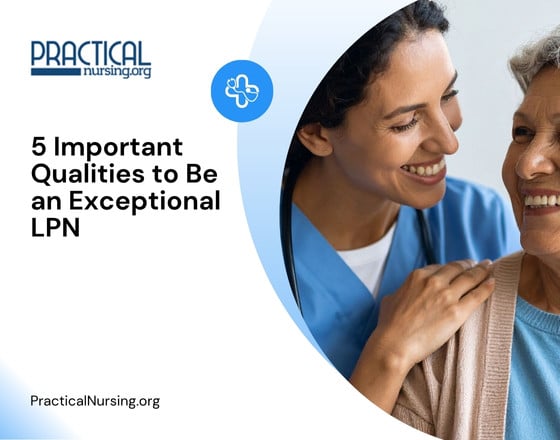 PRACTICAL
nursing.org

5 Important Qualities to Be an Exceptional LPN

PracticalNursing.org